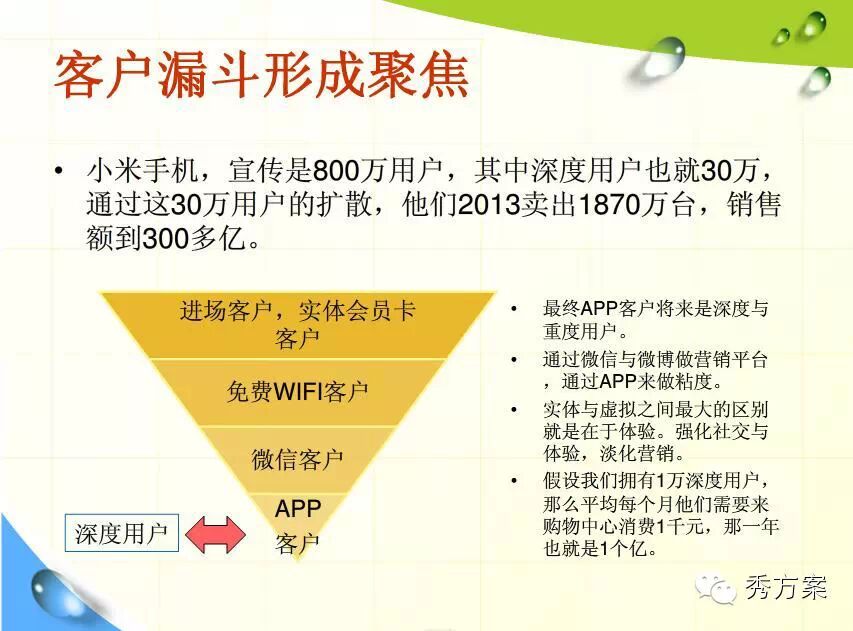 客户漏斗形成聚焦

• 小米手机，宣传是800万用户，其中深度用户也就30万，通过这30万用户的扩散，他们2013卖出1870万台，销售额到300多亿。

进场客户，实体会员卡客户

免费WIFI客户

微信客户

APP客户

深度用户

• 最终APP客户将来是深度与重度用户。

• 通过微信与微博做营销平台，通过APP来做粘度。

• 实体与虚拟之间最大的区别就是在于体验。强化社交与体验，淡化营销。

• 假设我们拥有1万深度用户，那么平均每个月他们需要来购物中心消费1千元，那一年也就是1个亿。

秀方案